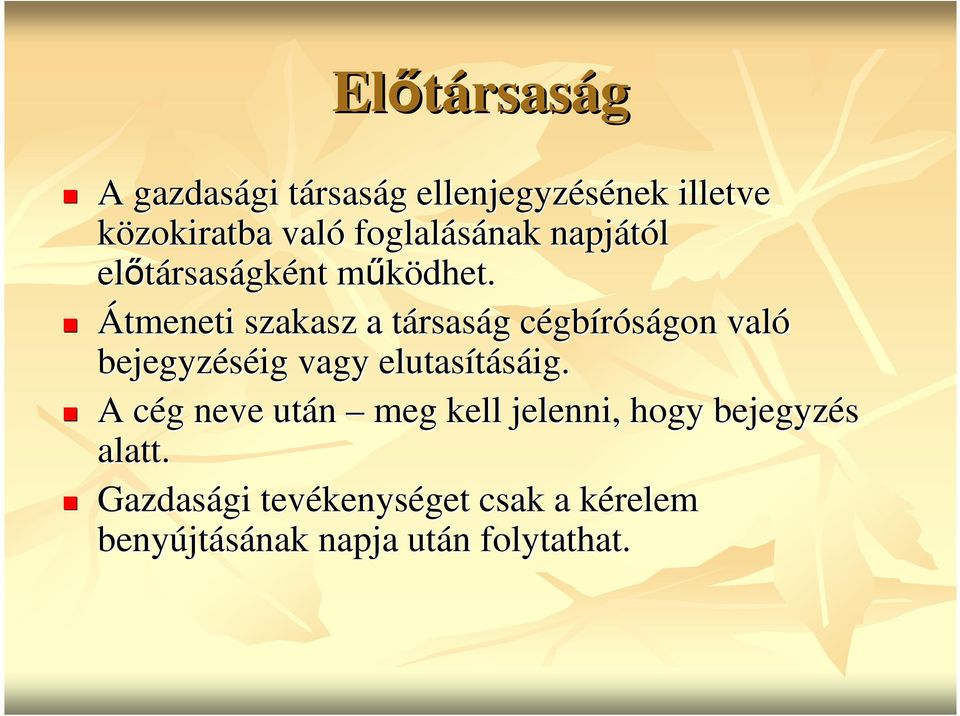 Előtársaság

A gazdasági társaság ellenjegyzésének illetve közokiratba való foglalásának napjától előtársaságként működhet.

Átmeneti szakasz a társaság cégbíróságon való bejegyzéséig vagy elutasításáig.

A cég neve után – meg kell jelenni, hogy bejegyzés alatt.

Gazdasági tevékenységet csak a kérelem benyújtásának napja után folytathat.